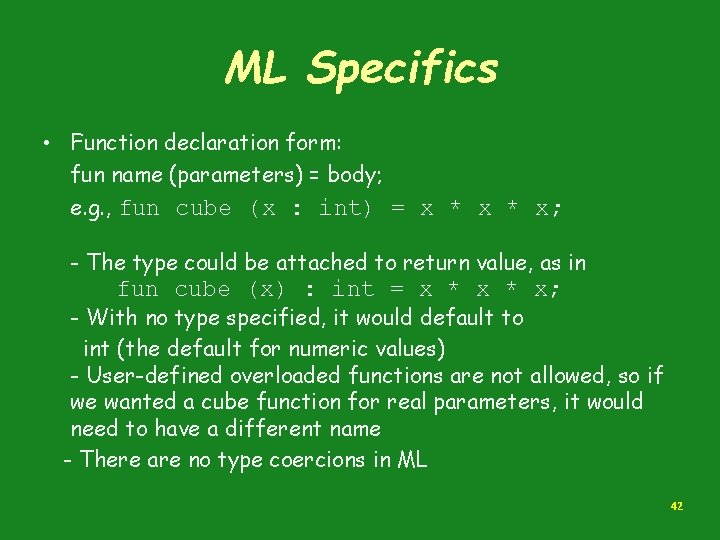 ML Specifics

• Function declaration form:
fun name (parameters) = body;
e.g., fun cube (x : int) = x * x * x;

- The type could be attached to return value, as in
fun cube (x) : int = x * x * x;
- With no type specified, it would default to int (the default for numeric values)
- User-defined overloaded functions are not allowed, so if we wanted a cube function for real parameters, it would need to have a different name
- There are no type coercions in ML

42